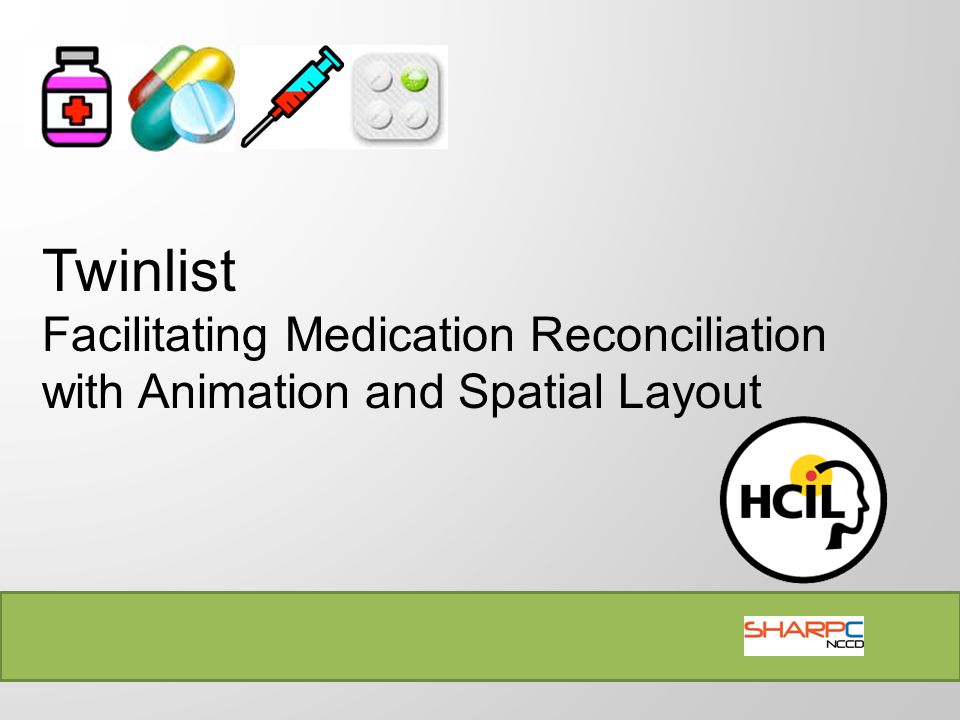 Twinlist
Facilitating Medication Reconciliation with Animation and Spatial Layout

HCIL

SHARPC
NCCD